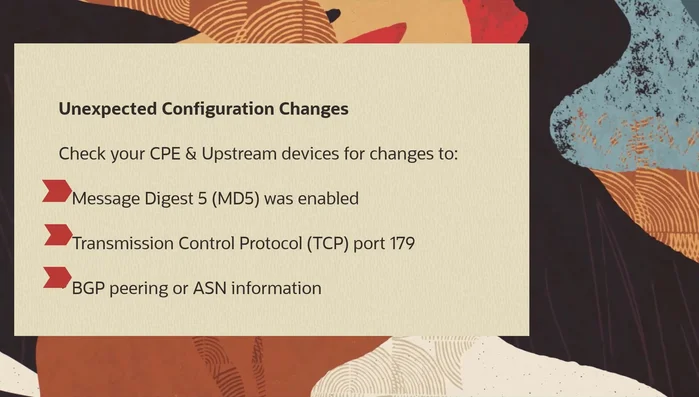 Unexpected Configuration Changes

Check your CPE & Upstream devices for changes to:

Message Digest 5 (MD5) was enabled

Transmission Control Protocol (TCP) port 179

BGP peering or ASN information